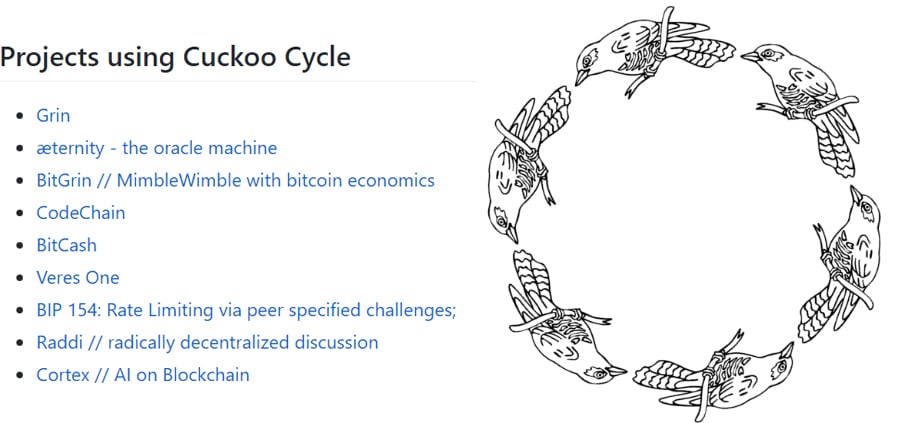 Projects using Cuckoo Cycle

- Grin
- æternity - the oracle machine
- BitGrin // MimbleWimble with bitcoin economics
- CodeChain
- BitCash
- Veres One
- BIP 154: Rate Limiting via peer specified challenges;
- Raddi // radically decentralized discussion
- Cortex // AI on Blockchain